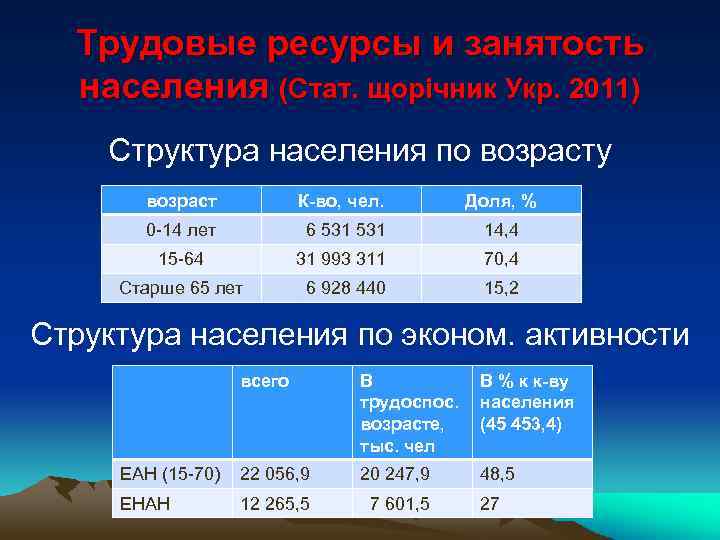 Трудовые ресурсы и занятость населения (Стат. щорічник Укр. 2011)

Структура населения по возрасту

| возраст | К-во, чел. | Доля, % |
|---|---|---|
| 0-14 лет | 6 531 531 | 14,4 |
| 15-64 | 31 993 311 | 70,4 |
| Старше 65 лет | 6 928 440 | 15,2 |

Структура населения по эконом. активности

| | всего | В трудоспос. возрасте, тыс. чел | В % к к-ву населения (45 453,4) |
|---|---|---|---|
| ЕАН (15-70) | 22 056,9 | 20 247,9 | 48,5 |
| ЕНАН | 12 265,5 | 7 601,5 | 27 |